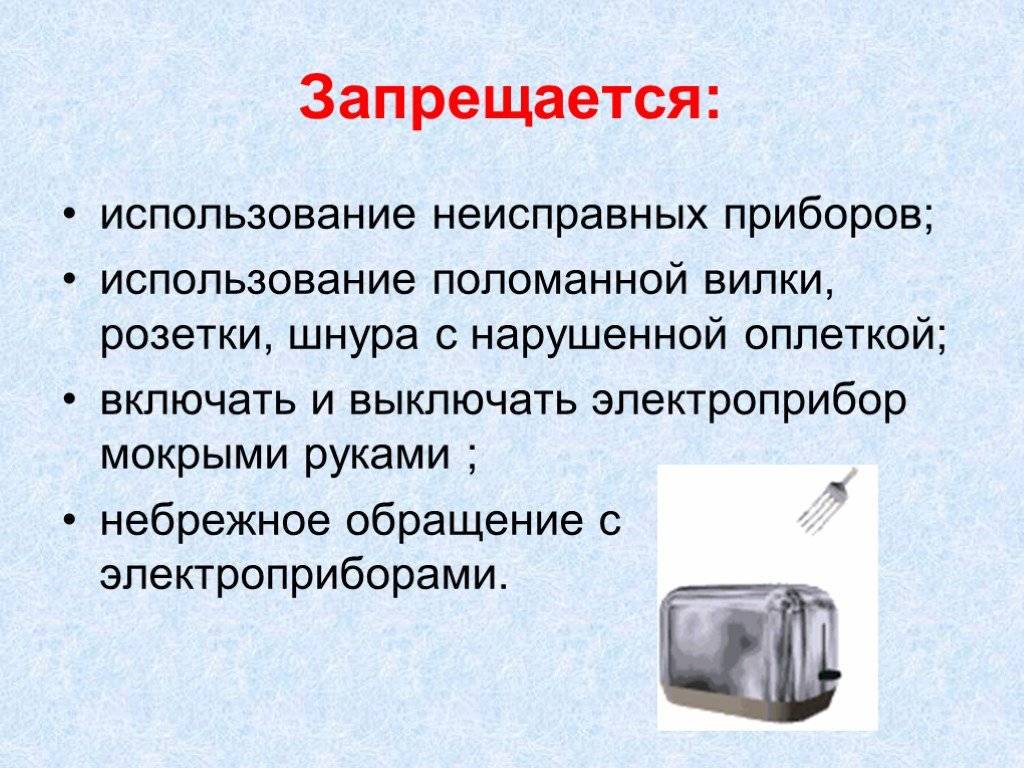 Запрещается:

• использование неисправных приборов;
• использование поломанной вилки, розетки, шнура с нарушенной оплеткой;
• включать и выключать электроприбор мокрыми руками ;
• небрежное обращение с электроприборами.